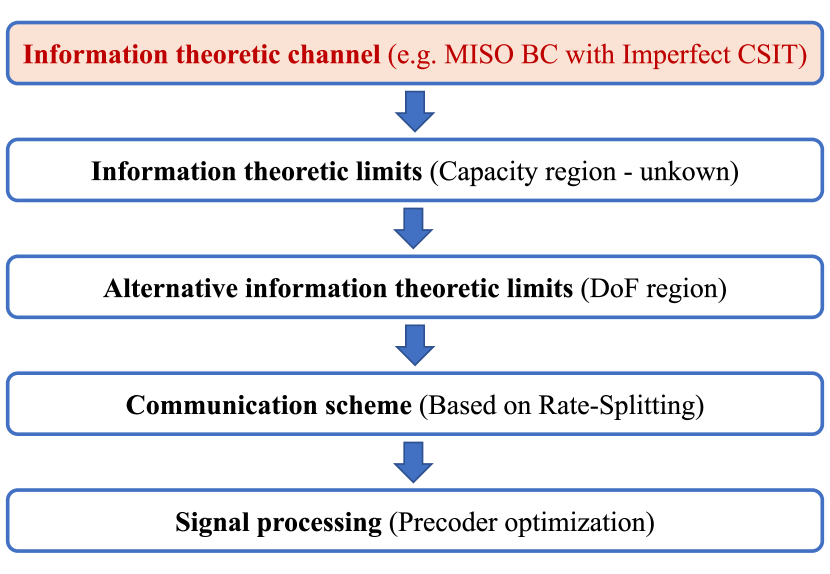 Information theoretic channel (e.g. MISO BC with Imperfect CSIT)

Information theoretic limits (Capacity region - unkown)

Alternative information theoretic limits (DoF region)

Communication scheme (Based on Rate-Splitting)

Signal processing (Precoder optimization)